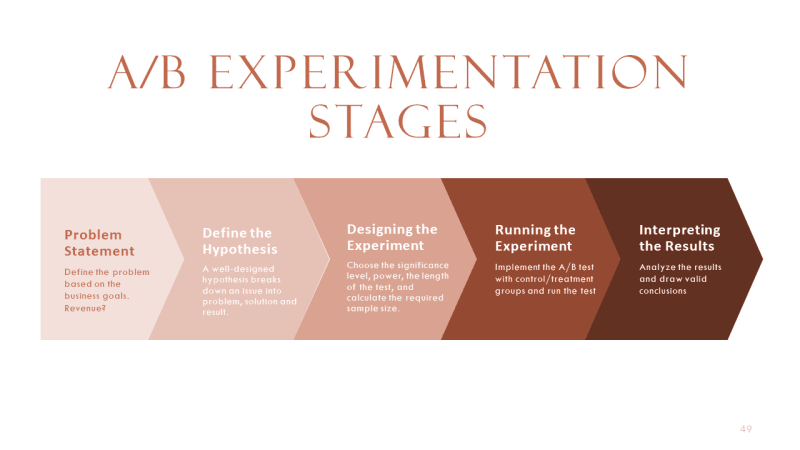 A/B EXPERIMENTATION STAGES

Problem Statement

Define the problem based on the business goals. Revenue?

Define the Hypothesis

A well-designed hypothesis breaks down an issue into problem, solution and result.

Designing the Experiment

Choose the significance level, power, the length of the test, and calculate the required sample size.

Running the Experiment

Implement the A/B test with control/treatment groups and run the test

Interpreting the Results

Analyze the results and draw valid conclusions

49